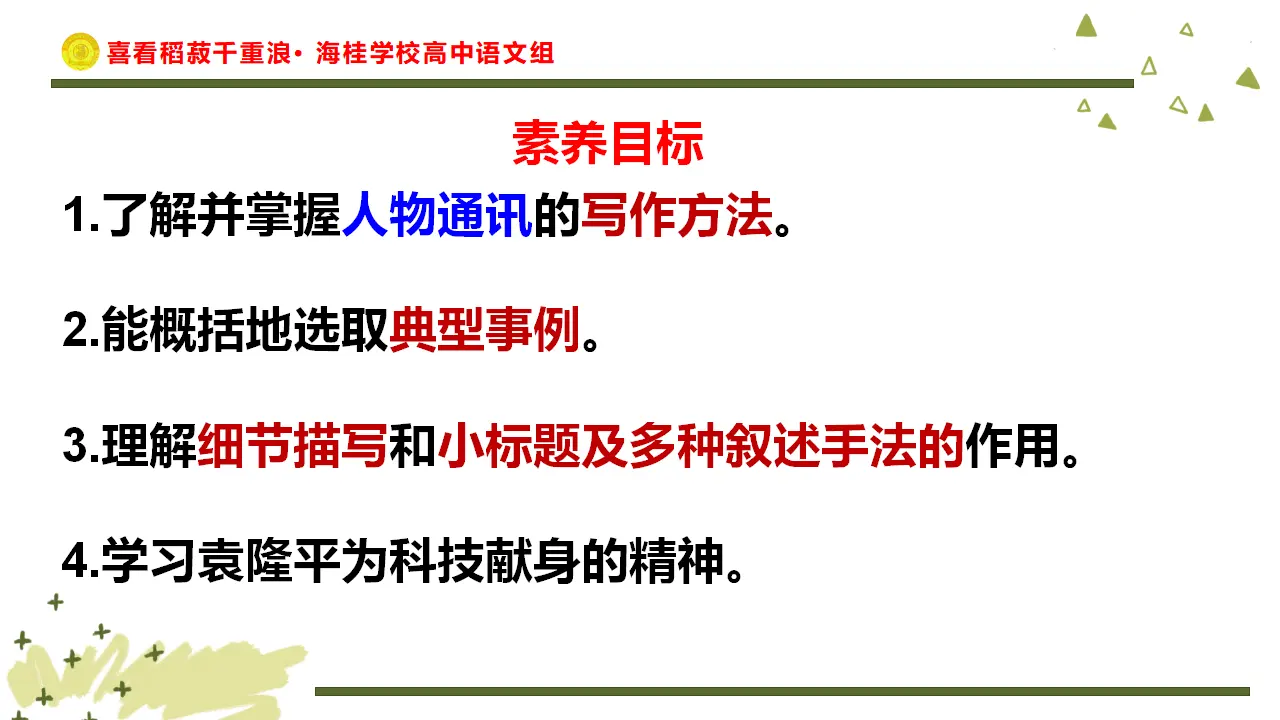 喜看稻菽千重浪· 海桂学校高中语文组

素养目标

1.了解并掌握人物通讯的写作方法。

2.能概括地选取典型事例。

3.理解细节描写和小标题及多种叙述手法的作用。

4.学习袁隆平为科技献身的精神。